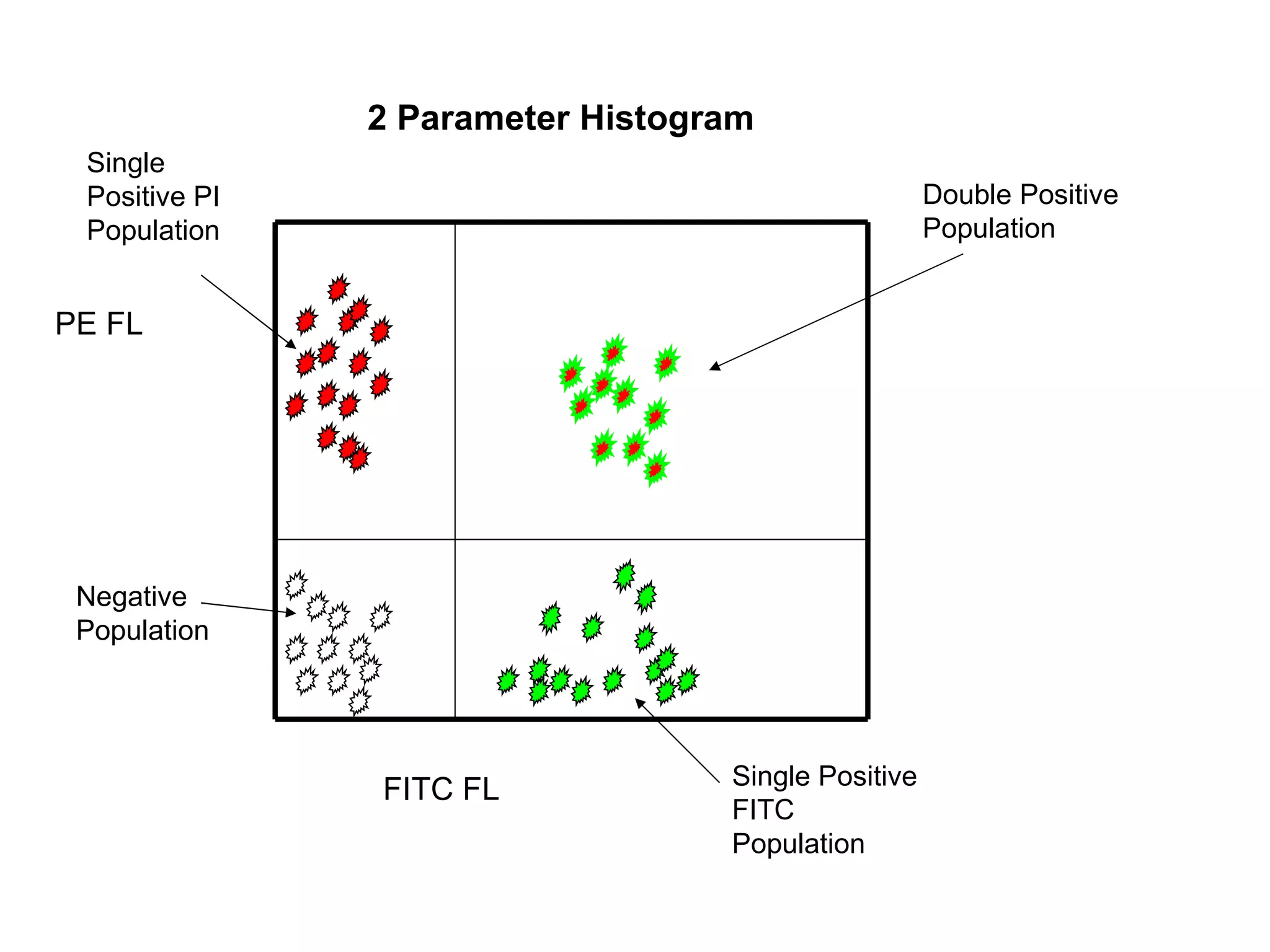 2 Parameter Histogram

Single Positive PI Population

Double Positive Population

PE FL

Negative Population

FITC FL

Single Positive FITC Population